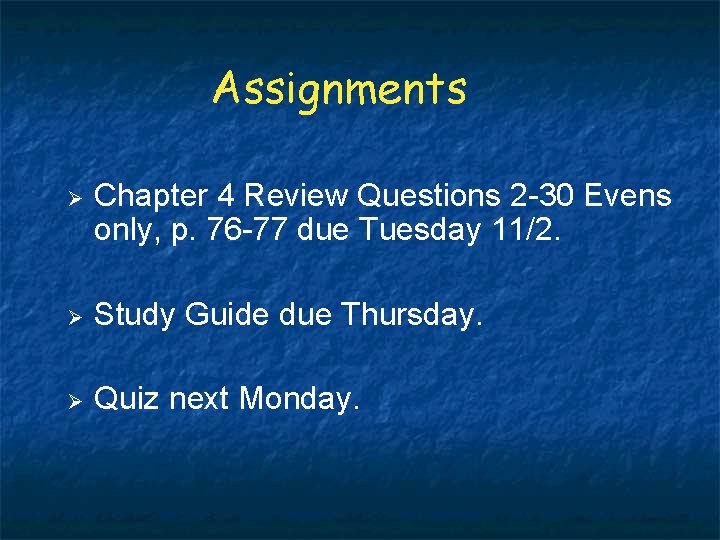 Assignments

➢ Chapter 4 Review Questions 2-30 Evens only, p. 76-77 due Tuesday 11/2.

➢ Study Guide due Thursday.

➢ Quiz next Monday.